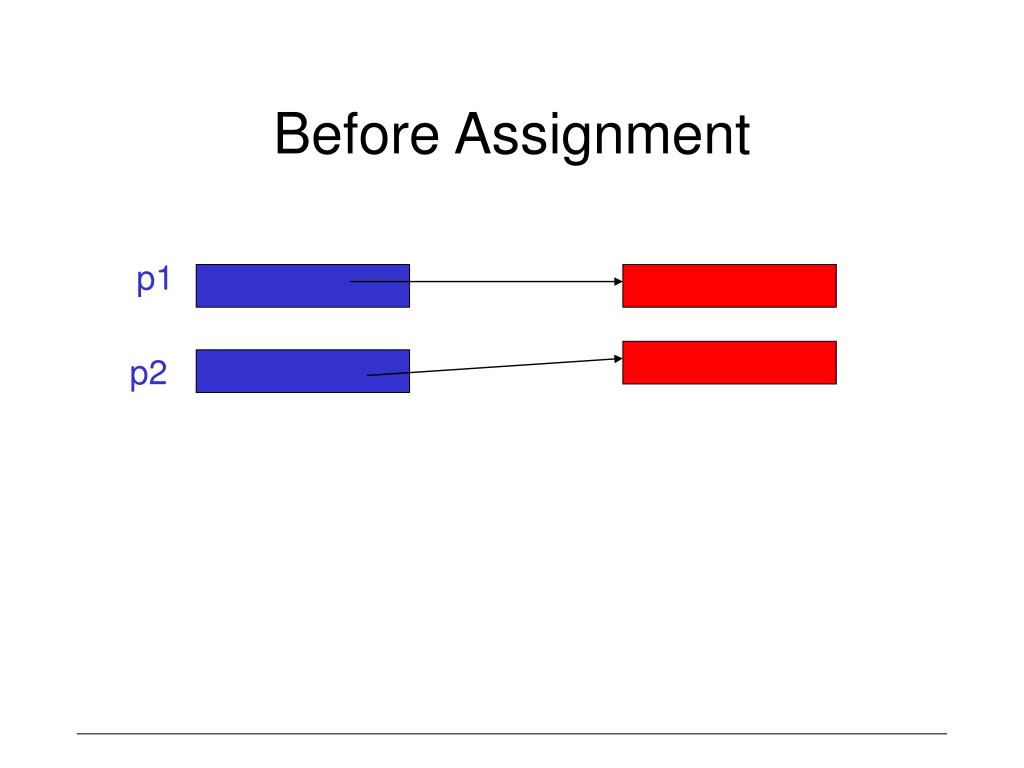 Before Assignment

p1

p2